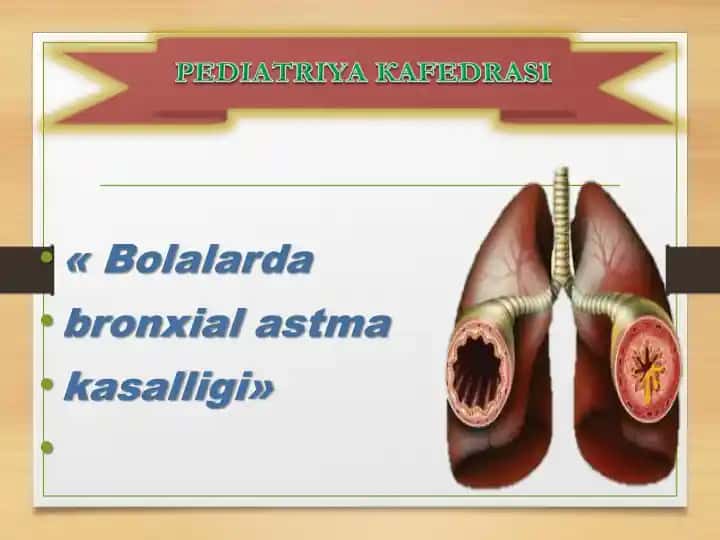 PEDIATRIYA KAFEDRASI

• « Bolalarda
• bronxial astma
• kasalligi»
•